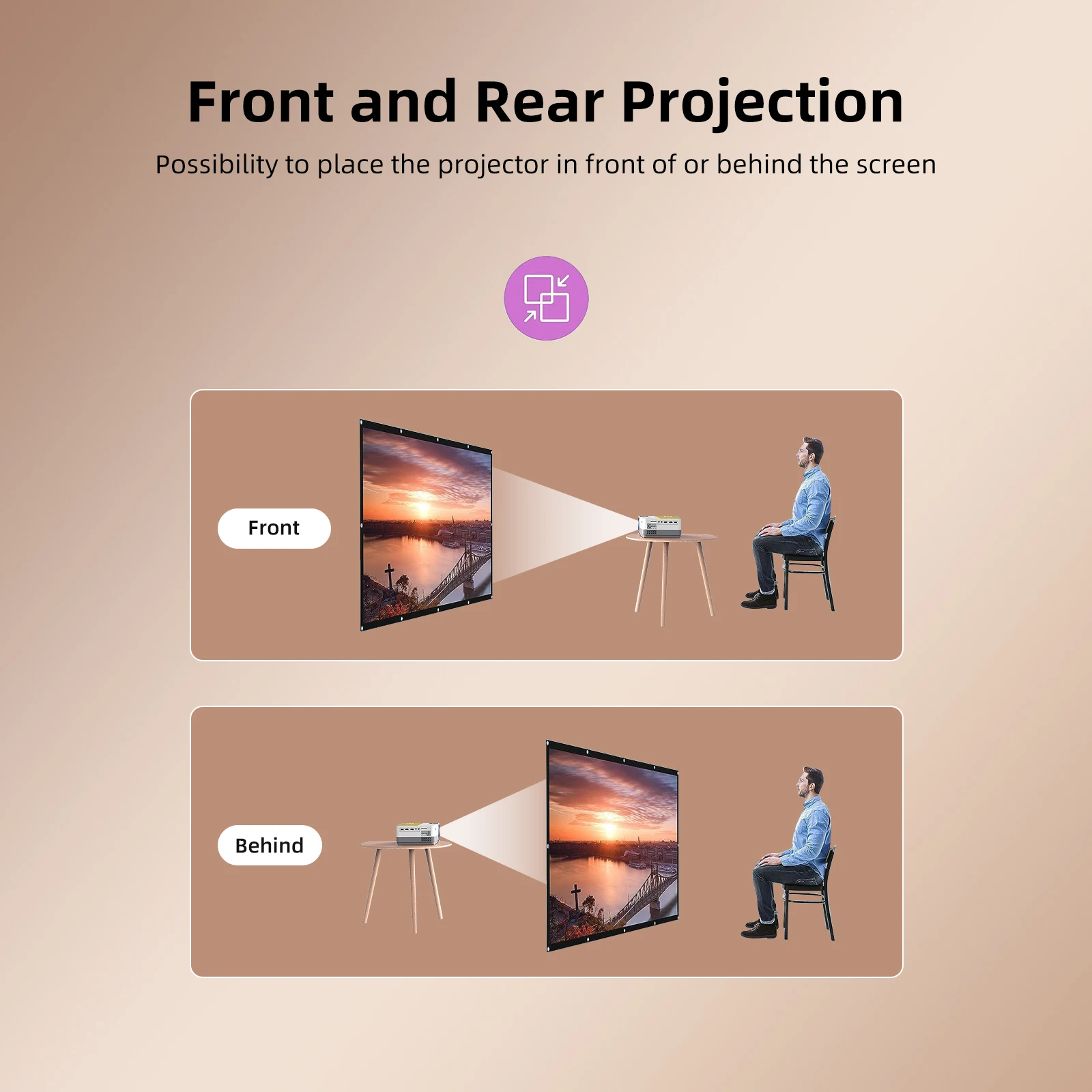 Front and Rear Projection

Possibility to place the projector in front of or behind the screen

Front

Behind